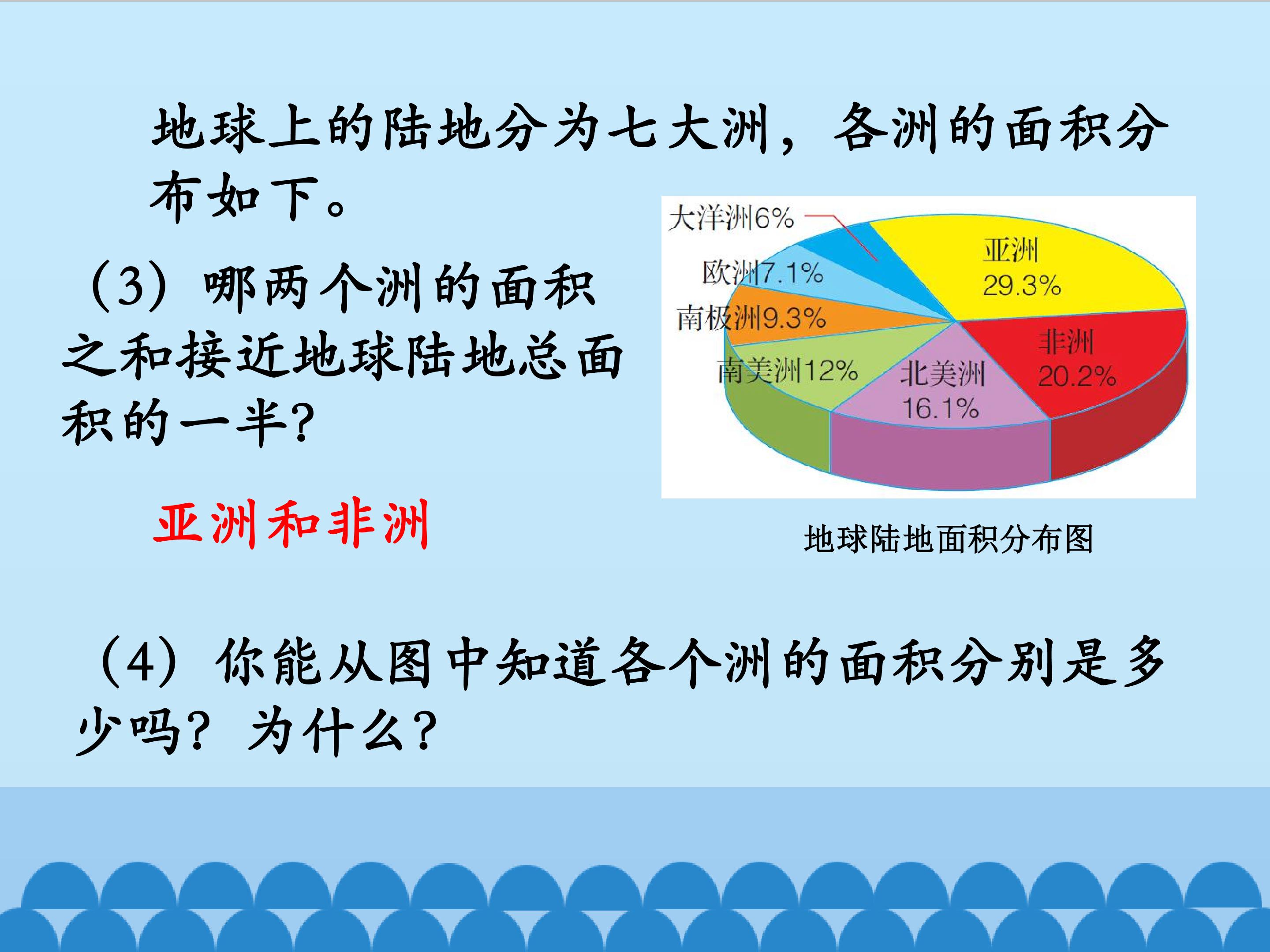 地球上的陆地分为七大洲，各洲的面积分布如下。

（3）哪两个洲的面积之和接近地球陆地总面积的一半？

亚洲和非洲

大洋洲6%
欧洲7.1%
南极洲9.3%
南美洲12%
北美洲 16.1%
非洲 20.2%
亚洲 29.3%

地球陆地面积分布图

（4）你能从图中知道各个洲的面积分别是多少吗？为什么？